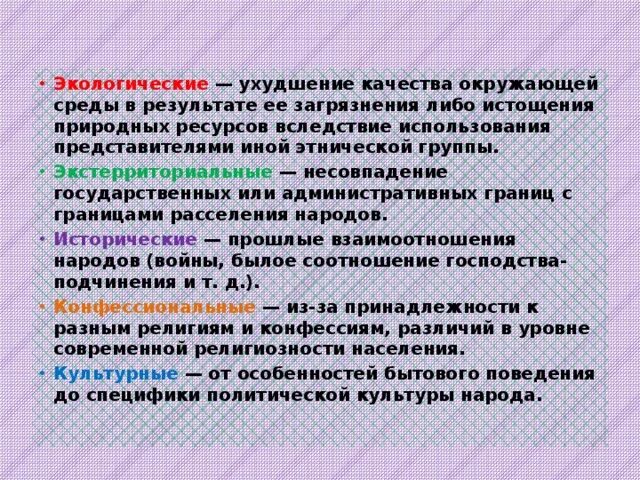 • Экологические — ухудшение качества окружающей среды в результате ее загрязнения либо истощения природных ресурсов вследствие использования представителями иной этнической группы.

• Экстерриториальные — несовпадение государственных или административных границ с границами расселения народов.

• Исторические — прошлые взаимоотношения народов (войны, былое соотношение господства-подчинения и т. д.).

• Конфессиональные — из-за принадлежности к разным религиям и конфессиям, различий в уровне современной религиозности населения.

• Культурные — от особенностей бытового поведения до специфики политической культуры народа.